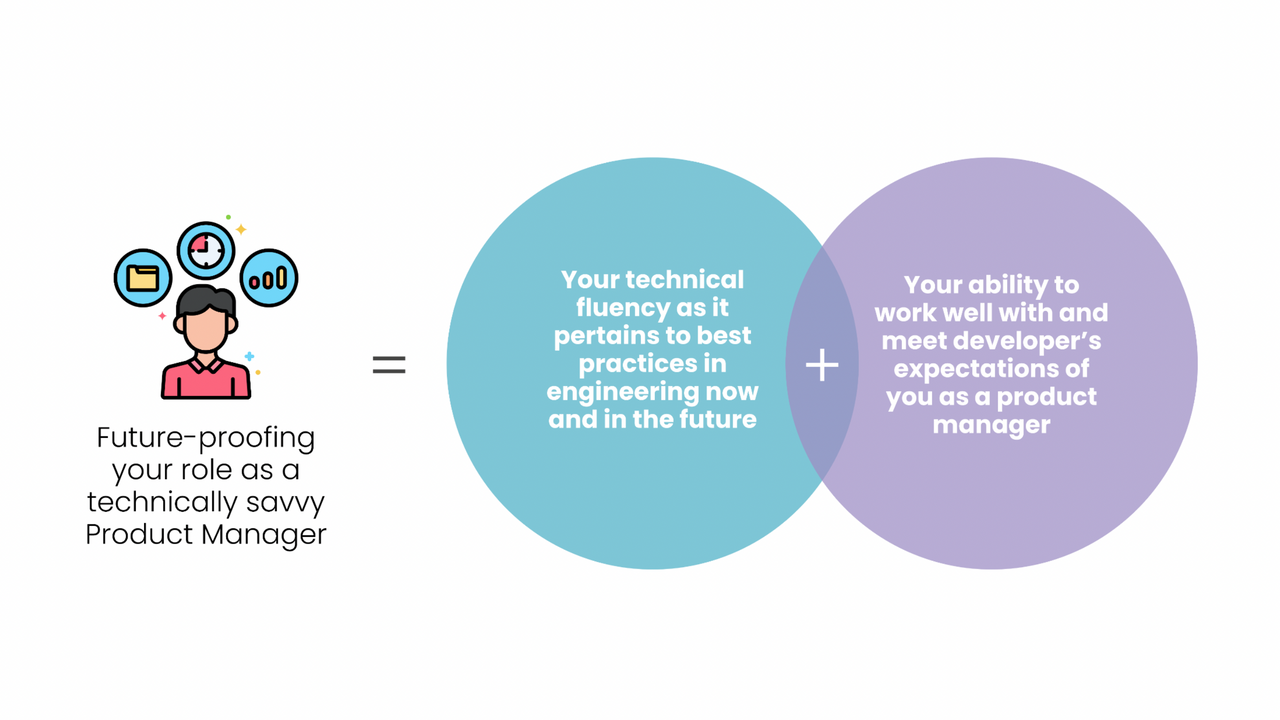 Future-proofing your role as a technically savvy Product Manager

=

Your technical fluency as it pertains to best practices in engineering now and in the future

+

Your ability to work well with and meet developer's expectations of you as a product manager